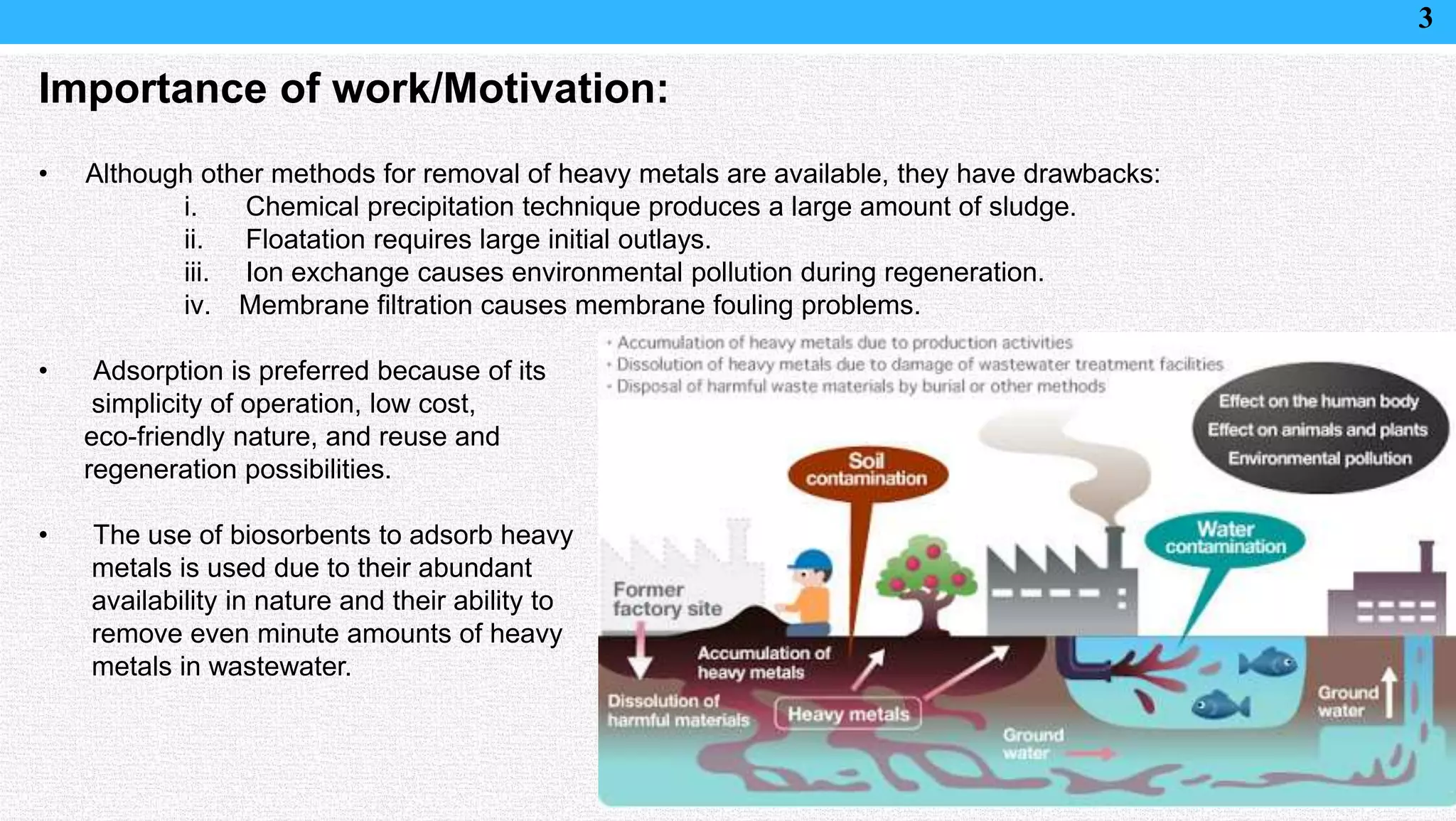 3

Importance of work/Motivation:

• Although other methods for removal of heavy metals are available, they have drawbacks:
i. Chemical precipitation technique produces a large amount of sludge.
ii. Floatation requires large initial outlays.
iii. Ion exchange causes environmental pollution during regeneration.
iv. Membrane filtration causes membrane fouling problems.

• Adsorption is preferred because of its simplicity of operation, low cost, eco-friendly nature, and reuse and regeneration possibilities.

• The use of biosorbents to adsorb heavy metals is used due to their abundant availability in nature and their ability to remove even minute amounts of heavy metals in wastewater.

• Accumulation of heavy metals due to production activities
• Dissolution of heavy metals due to damage of wastewater treatment facilities
• Disposal of harmful waste materials by burial or other methods

Effect on the human body
Effect on animals and plants
Environmental pollution

Soil contamination

Water contamination

Former factory site

Accumulation of heavy metals

Dissolution of harmful materials

Heavy metals

Ground water

Ground water